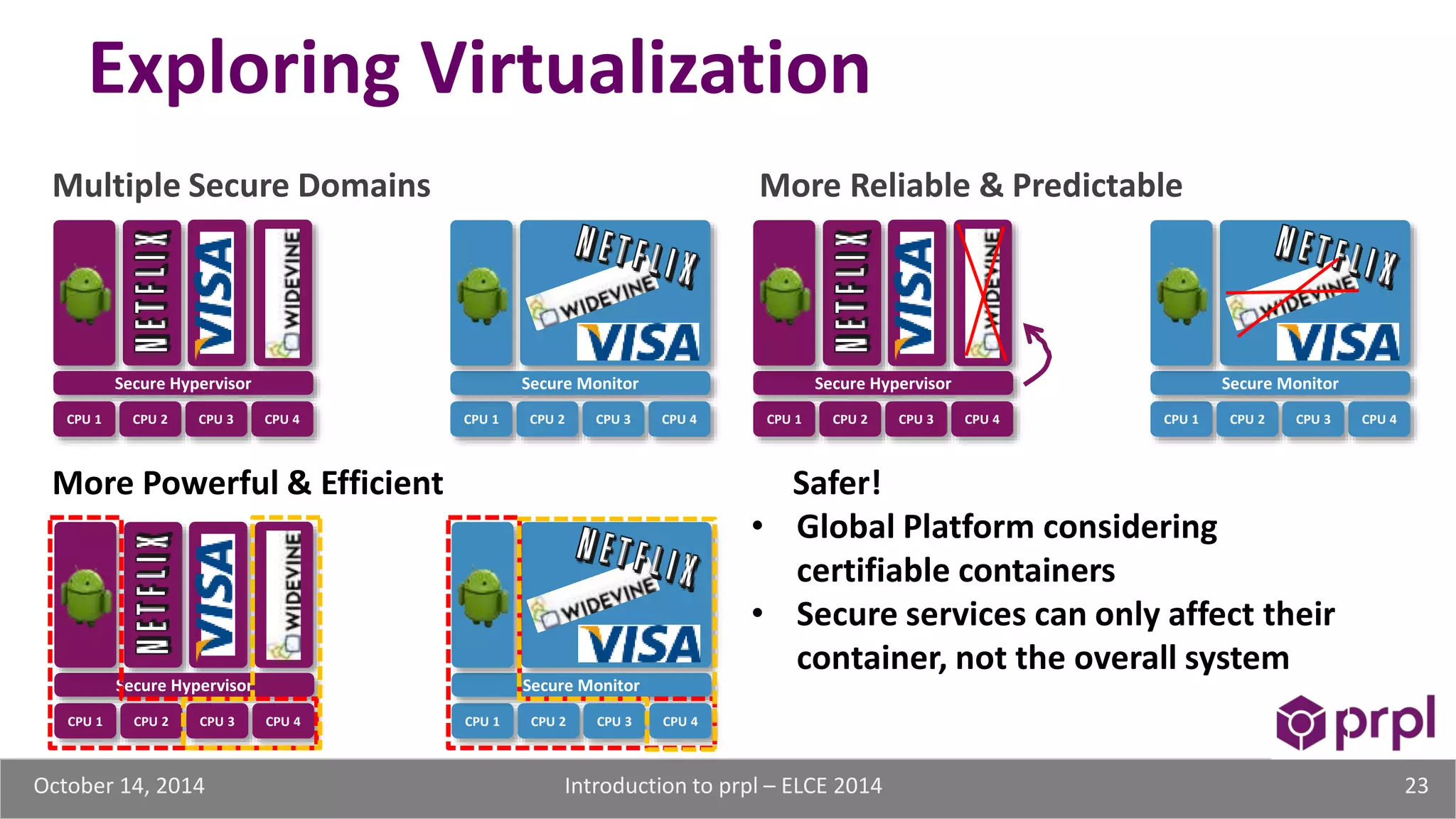 Exploring Virtualization

Multiple Secure Domains

NETFLIX VISA WIDEVINE

Secure Hypervisor

CPU 1 CPU 2 CPU 3 CPU 4

NETFLIX WIDEVINE VISA

Secure Monitor

CPU 1 CPU 2 CPU 3 CPU 4

More Reliable & Predictable

NETFLIX VISA WIDEVINE

Secure Hypervisor

CPU 1 CPU 2 CPU 3 CPU 4

NETFLIX WIDEVINE VISA

Secure Monitor

CPU 1 CPU 2 CPU 3 CPU 4

More Powerful & Efficient

NETFLIX VISA WIDEVINE

Secure Hypervisor

CPU 1 CPU 2 CPU 3 CPU 4

NETFLIX WIDEVINE VISA

Secure Monitor

CPU 1 CPU 2 CPU 3 CPU 4

Safer!

• Global Platform considering certifiable containers
• Secure services can only affect their container, not the overall system

prpl

October 14, 2014 Introduction to prpl – ELCE 2014 23